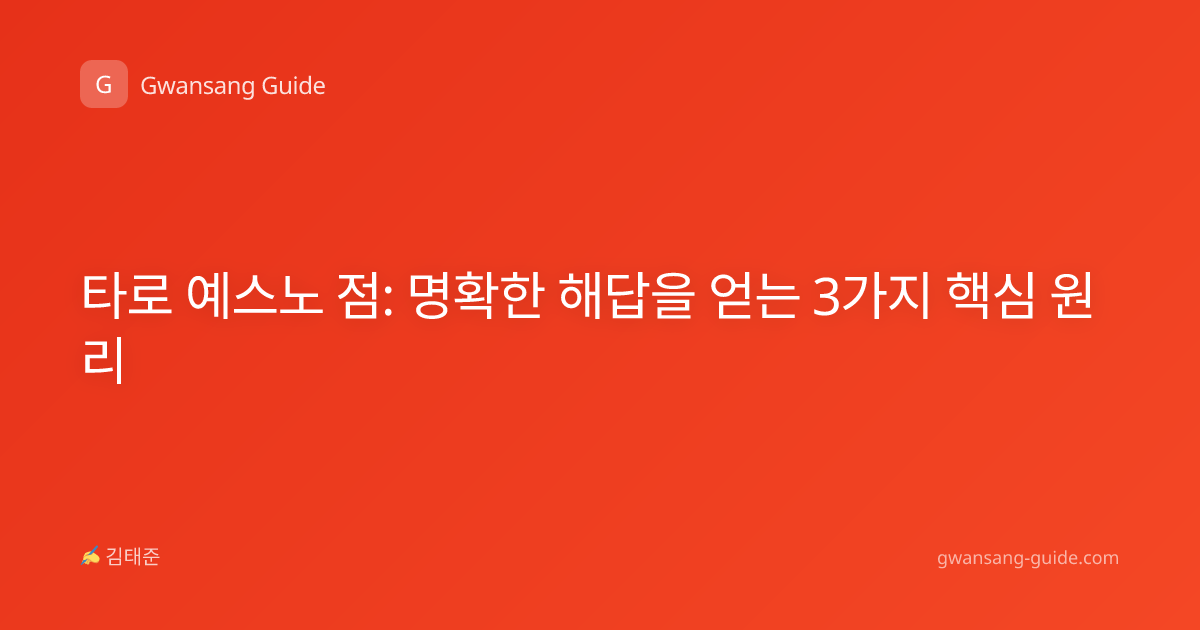 G Gwansang Guide

타로 예스노 점: 명확한 해답을 얻는 3가지 핵심 원리

✍ 김태준

gwansang-guide.com